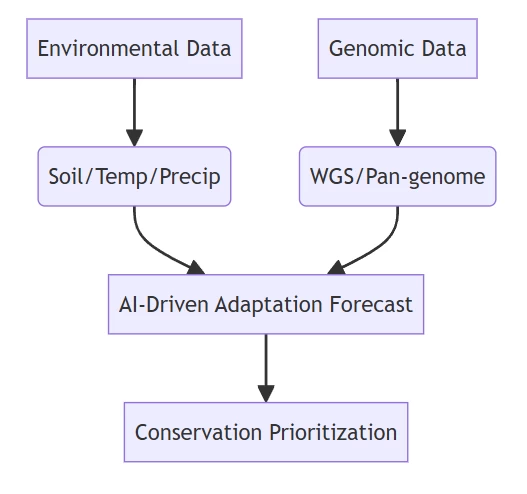 Environmental Data

Genomic Data

Soil/Temp/Precip

WGS/Pan-genome

AI-Driven Adaptation Forecast

Conservation Prioritization